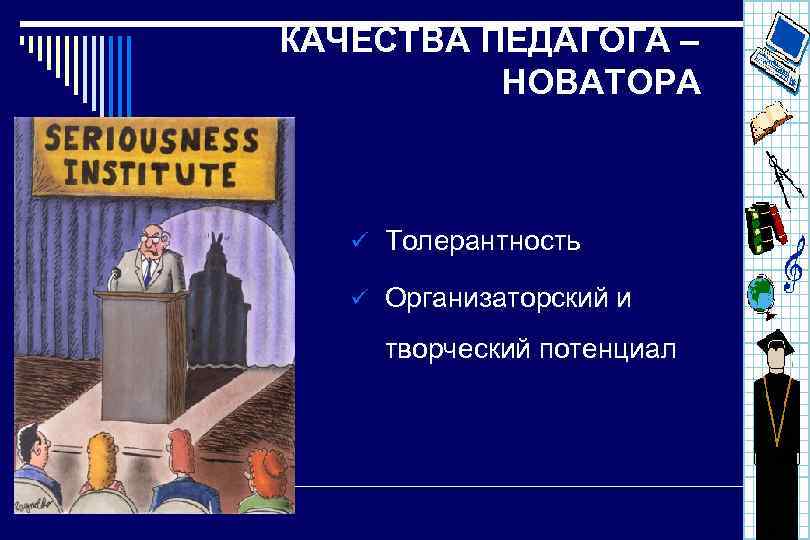 КАЧЕСТВА ПЕДАГОГА – НОВАТОРА

SERIOUSNESS INSTITUTE

✓ Толерантность

✓ Организаторский и творческий потенциал